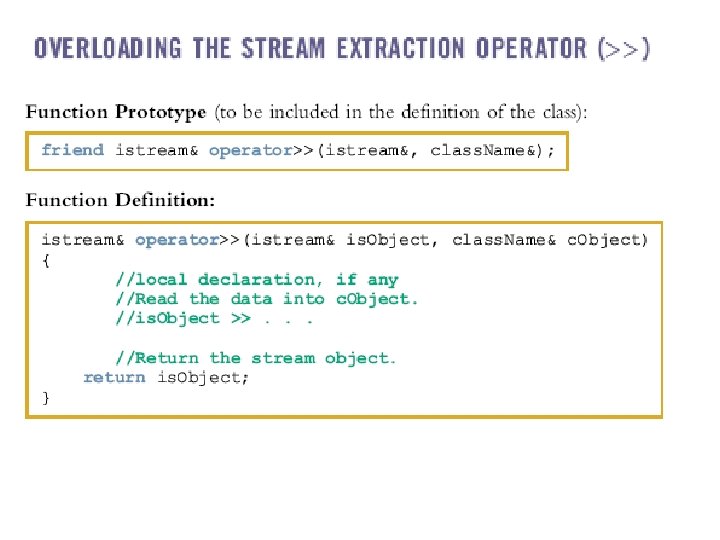 OVERLOADING THE STREAM EXTRACTION OPERATOR (>>)

Function Prototype (to be included in the definition of the class):

friend istream& operator>>(istream&, className&);

Function Definition:

istream& operator>>(istream& isObject, className& cObject)
{
//local declaration, if any
//Read the data into cObject.
//isObject >> . . .

//Return the stream object.
return isObject;
}